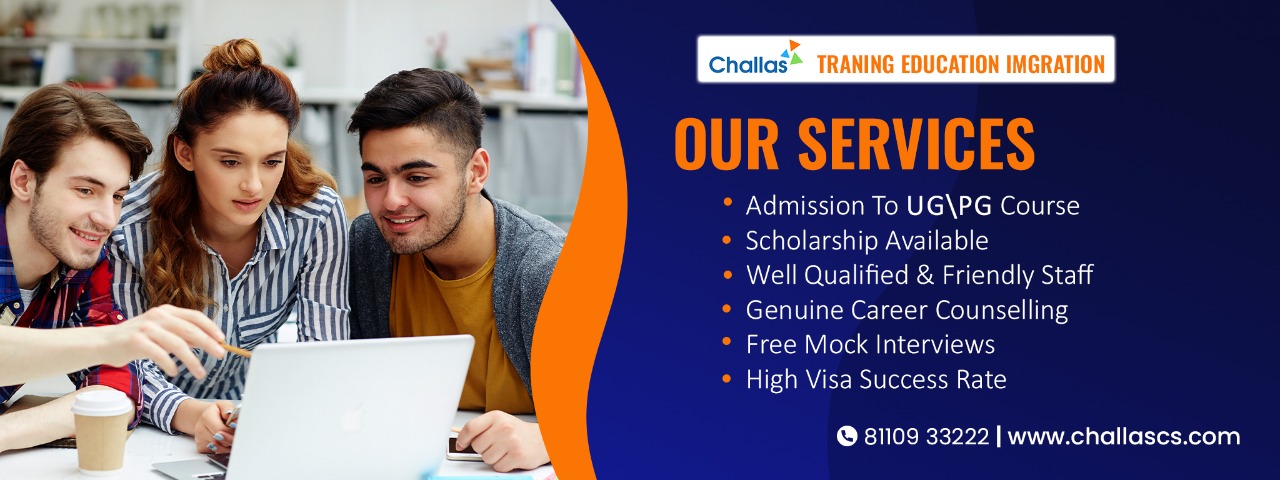 Challas TRANING EDUCATION IMGRATION

OUR SERVICES

• Admission To UG\PG Course
• Scholarship Available
• Well Qualified & Friendly Staff
• Genuine Career Counselling
• Free Mock Interviews
• High Visa Success Rate

81109 33222 | www.challascs.com